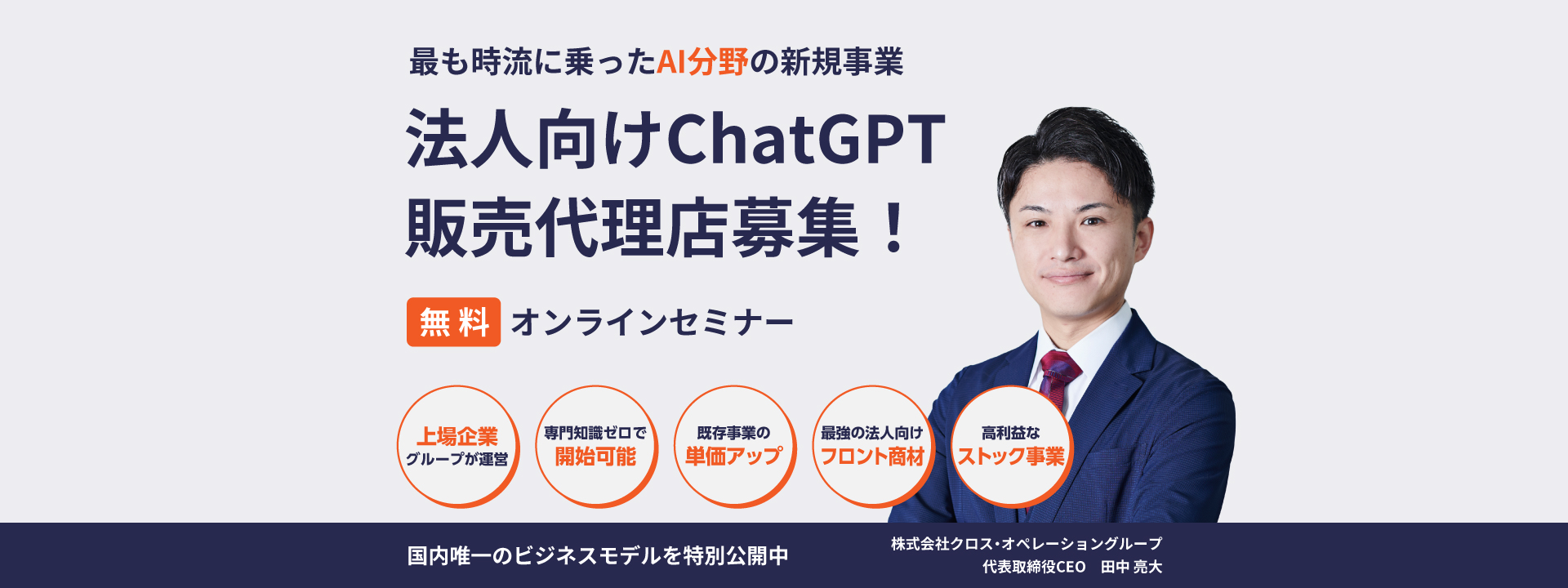 最も時流に乗ったAI分野の新規事業

法人向けChatGPT
販売代理店募集！

無料 オンラインセミナー

上場企業 グループが運営

専門知識ゼロで 開始可能

既存事業の 単価アップ

最強の法人向け フロント商材

高利益な ストック事業

国内唯一のビジネスモデルを特別公開中

株式会社クロス・オペレーショングループ
代表取締役CEO　田中 亮大